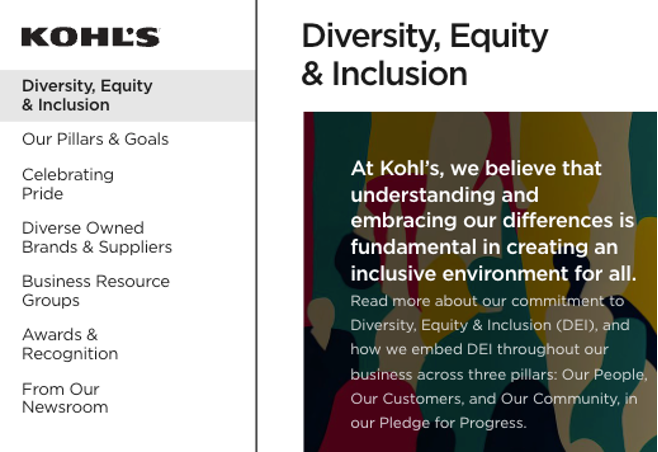 KOHL'S

Diversity, Equity & Inclusion

Our Pillars & Goals

Celebrating Pride

Diverse Owned Brands & Suppliers

Business Resource Groups

Awards & Recognition

From Our Newsroom

Diversity, Equity & Inclusion

At Kohl's, we believe that understanding and embracing our differences is fundamental in creating an inclusive environment for all.

Read more about our commitment to Diversity, Equity & Inclusion (DEI), and how we embed DEI throughout our business across three pillars: Our People, Our Customers, and Our Community, in our Pledge for Progress.